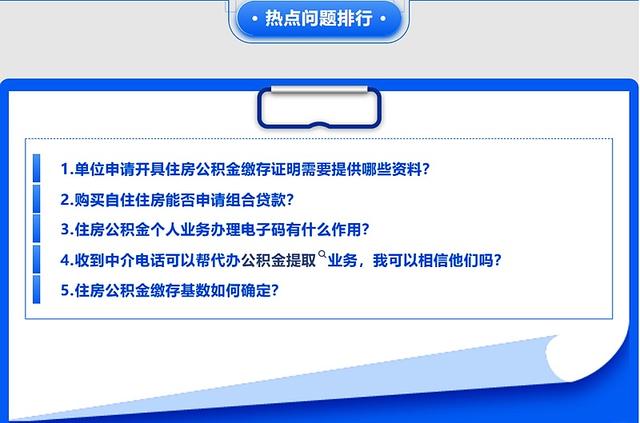 • 热点问题排行 •

1.单位申请开具住房公积金缴存证明需要提供哪些资料？

2.购买自住住房能否申请组合贷款？

3.住房公积金个人业务办理电子码有什么作用？

4.收到中介电话可以帮代办公积金提取业务，我可以相信他们吗？

5.住房公积金缴存基数如何确定？